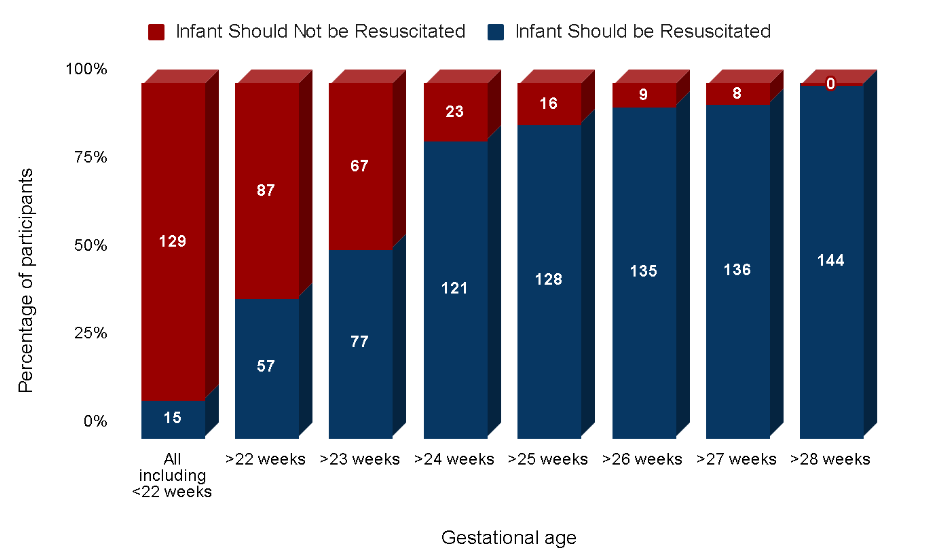 Infant Should Not be Resuscitated   Infant Should be Resuscitated

100%
75%
50%
25%
0%

Percentage of participants

129
15
87
57
67
77
23
121
16
128
9
135
8
136
0
144

All including <22 weeks
>22 weeks
>23 weeks
>24 weeks
>25 weeks
>26 weeks
>27 weeks
>28 weeks

Gestational age